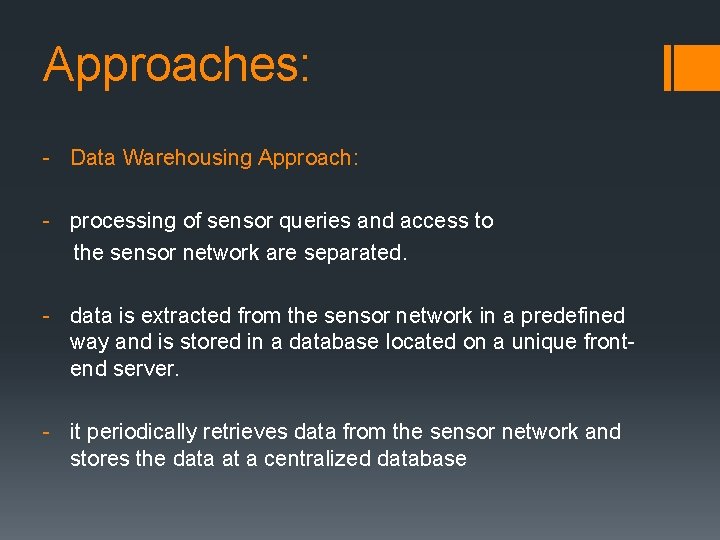 Approaches:

- Data Warehousing Approach:

- processing of sensor queries and access to the sensor network are separated.

- data is extracted from the sensor network in a predefined way and is stored in a database located on a unique front-end server.

- it periodically retrieves data from the sensor network and stores the data at a centralized database